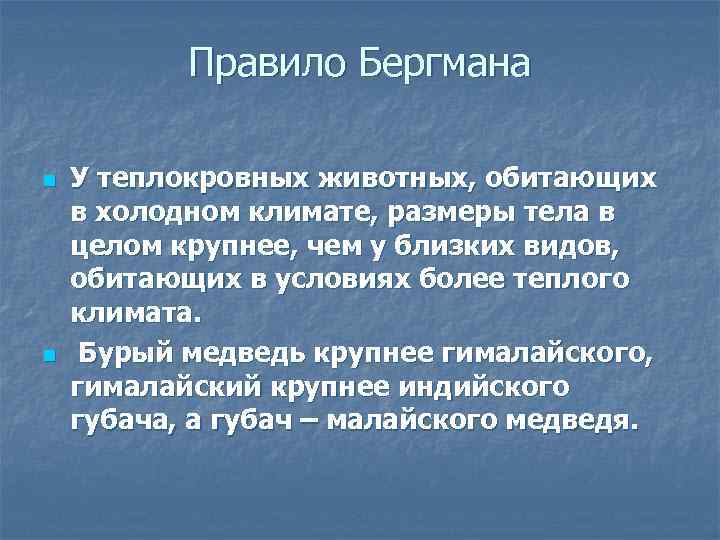 Правило Бергмана

У теплокровных животных, обитающих в холодном климате, размеры тела в целом крупнее, чем у близких видов, обитающих в условиях более теплого климата.

Бурый медведь крупнее гималайского, гималайский крупнее индийского губача, а губач – малайского медведя.